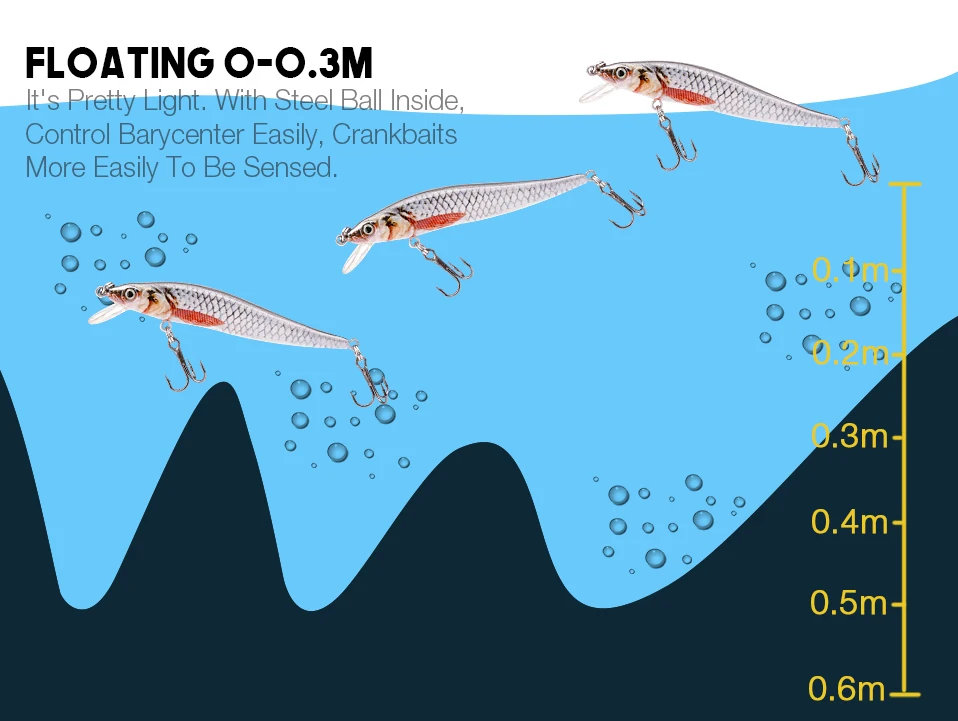 FLOATING 0-0.3M
It's Pretty Light. With Steel Ball Inside, Control Barycenter Easily, Crankbaits More Easily To Be Sensed.

0.1m
0.2m
0.3m
0.4m
0.5m
0.6m